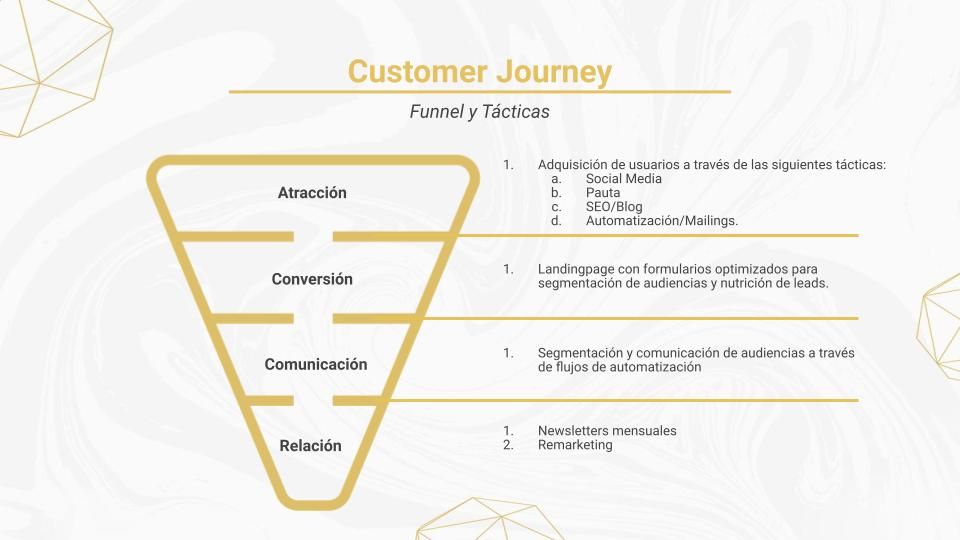 Customer Journey

Funnel y Tácticas

Atracción

1. Adquisición de usuarios a través de las siguientes tácticas:
a. Social Media
b. Pauta
c. SEO/Blog
d. Automatización/Mailings.

Conversión

1. Landingpage con formularios optimizados para segmentación de audiencias y nutrición de leads.

Comunicación

1. Segmentación y comunicación de audiencias a través de flujos de automatización

Relación

1. Newsletters mensuales
2. Remarketing